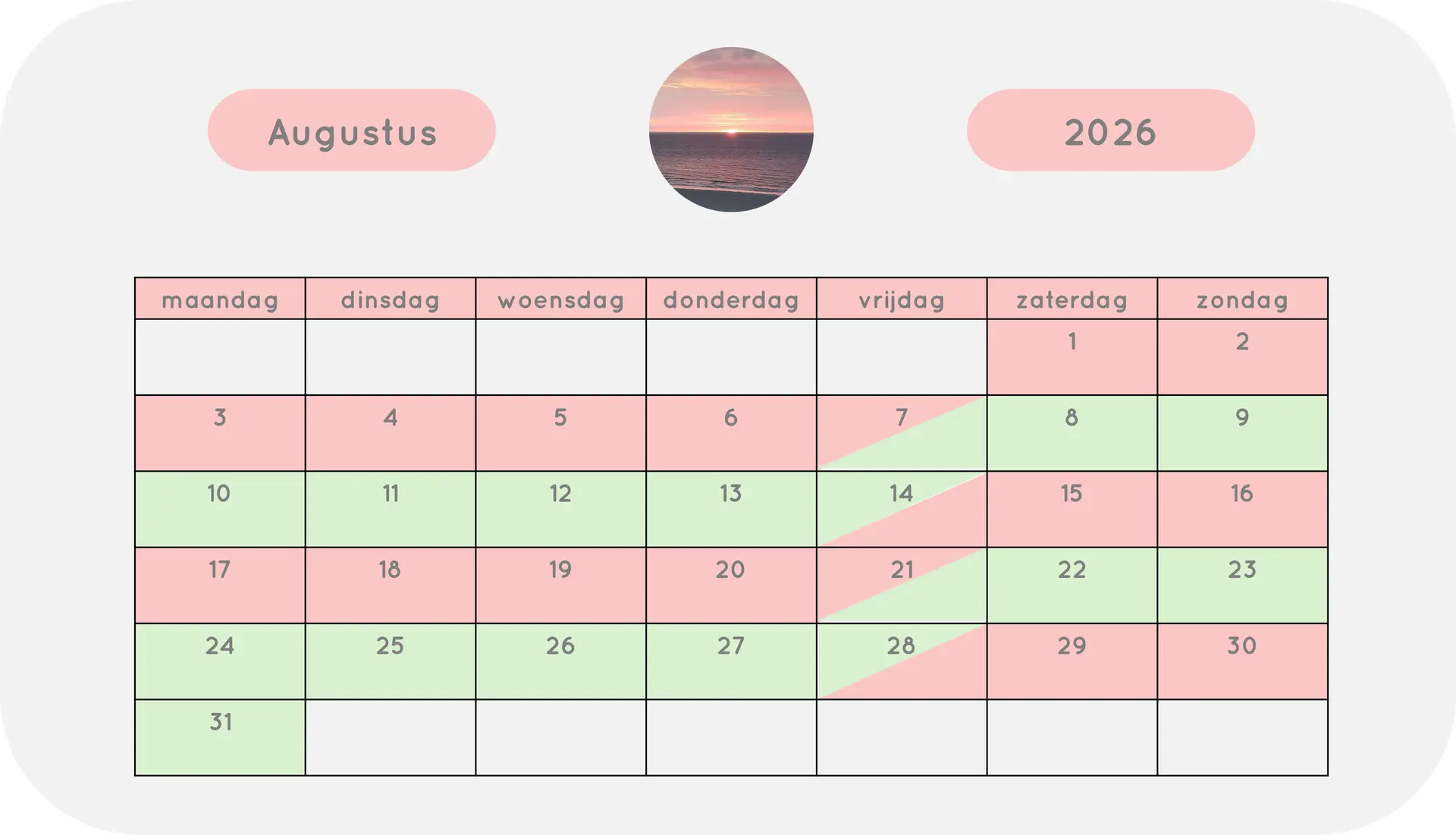 Augustus

2026

| maandag | dinsdag | woensdag | donderdag | vrijdag | zaterdag | zondag |
|---|---|---|---|---|---|---|
| | | | | | 1 | 2 |
| 3 | 4 | 5 | 6 | 7 | 8 | 9 |
| 10 | 11 | 12 | 13 | 14 | 15 | 16 |
| 17 | 18 | 19 | 20 | 21 | 22 | 23 |
| 24 | 25 | 26 | 27 | 28 | 29 | 30 |
| 31 | | | | | | |